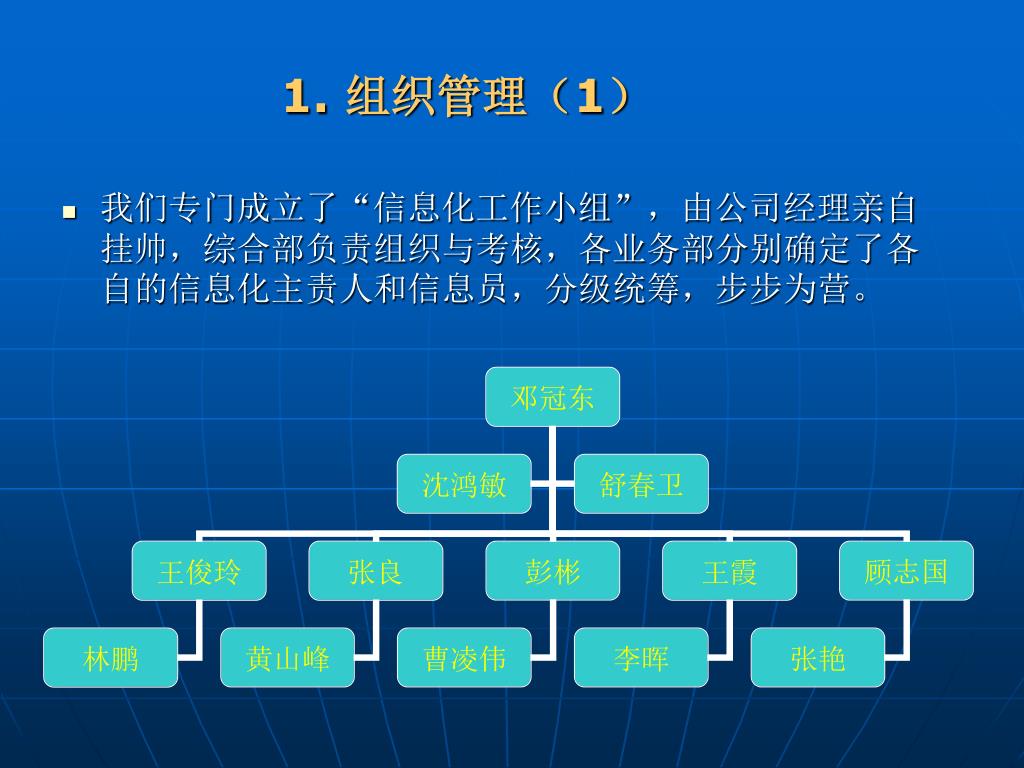 1. 组织管理（1）

我们专门成立了“信息化工作小组”，由公司经理亲自挂帅，综合部负责组织与考核，各业务部分别确定了各自的信息化主责人和信息员，分级统筹，步步为营。

邓冠东

沈鸿敏

舒春卫

王俊玲

张良

彭彬

王霞

顾志国

林鹏

黄山峰

曹凌伟

李晖

张艳